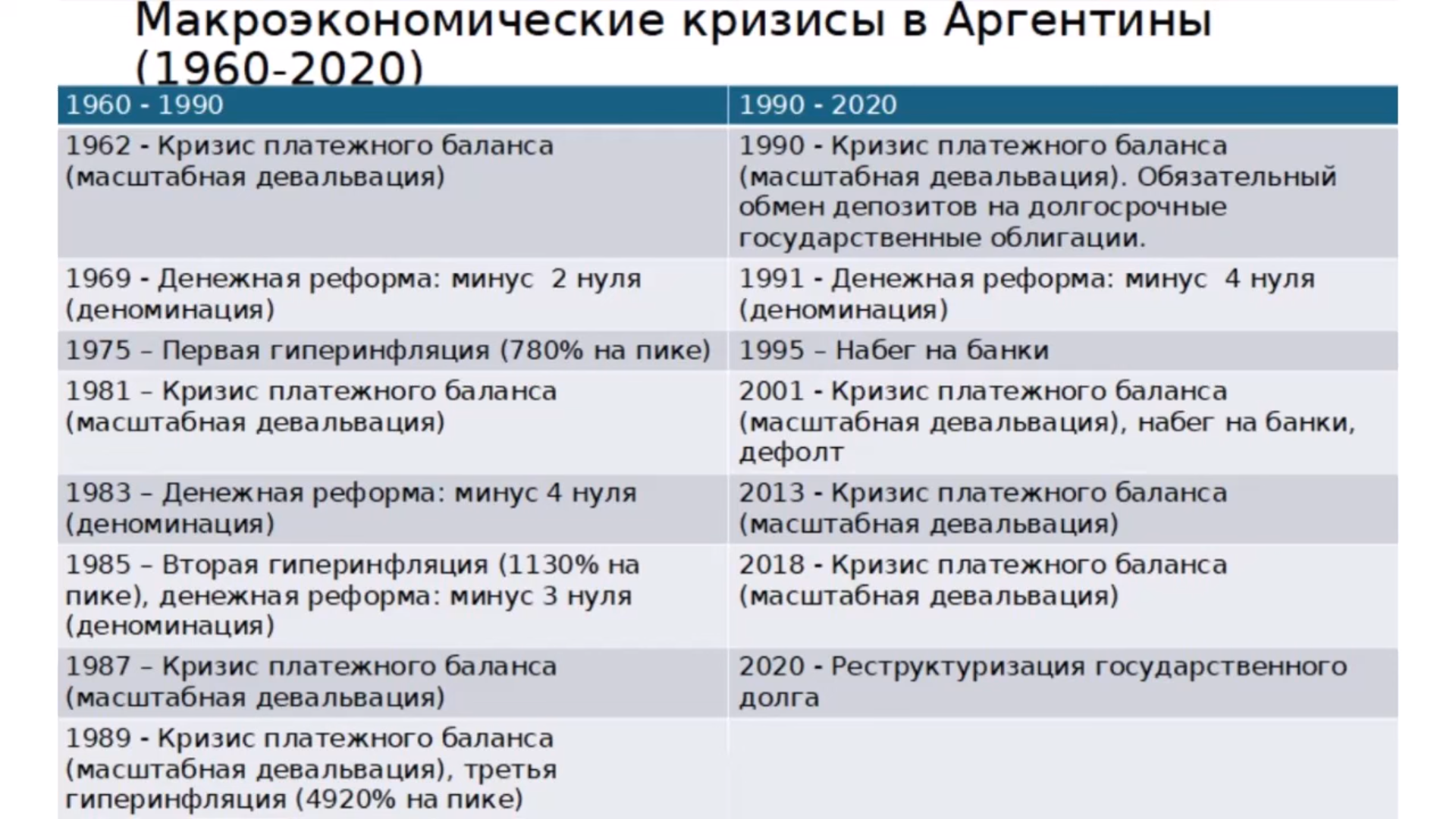 Макроэкономические кризисы в Аргентины (1960-2020)

| 1960 - 1990 | 1990 - 2020 |
|---|---|
| 1962 - Кризис платежного баланса (масштабная девальвация) | 1990 - Кризис платежного баланса (масштабная девальвация). Обязательный обмен депозитов на долгосрочные государственные облигации. |
| 1969 - Денежная реформа: минус 2 нуля (деноминация) | 1991 - Денежная реформа: минус 4 нуля (деноминация) |
| 1975 – Первая гиперинфляция (780% на пике) | 1995 – Набег на банки |
| 1981 – Кризис платежного баланса (масштабная девальвация) | 2001 - Кризис платежного баланса (масштабная девальвация), набег на банки, дефолт |
| 1983 – Денежная реформа: минус 4 нуля (деноминация) | 2013 - Кризис платежного баланса (масштабная девальвация) |
| 1985 – Вторая гиперинфляция (1130% на пике), денежная реформа: минус 3 нуля (деноминация) | 2018 - Кризис платежного баланса (масштабная девальвация) |
| 1987 – Кризис платежного баланса (масштабная девальвация) | 2020 - Реструктуризация государственного долга |
| 1989 - Кризис платежного баланса (масштабная девальвация), третья гиперинфляция (4920% на пике) | |